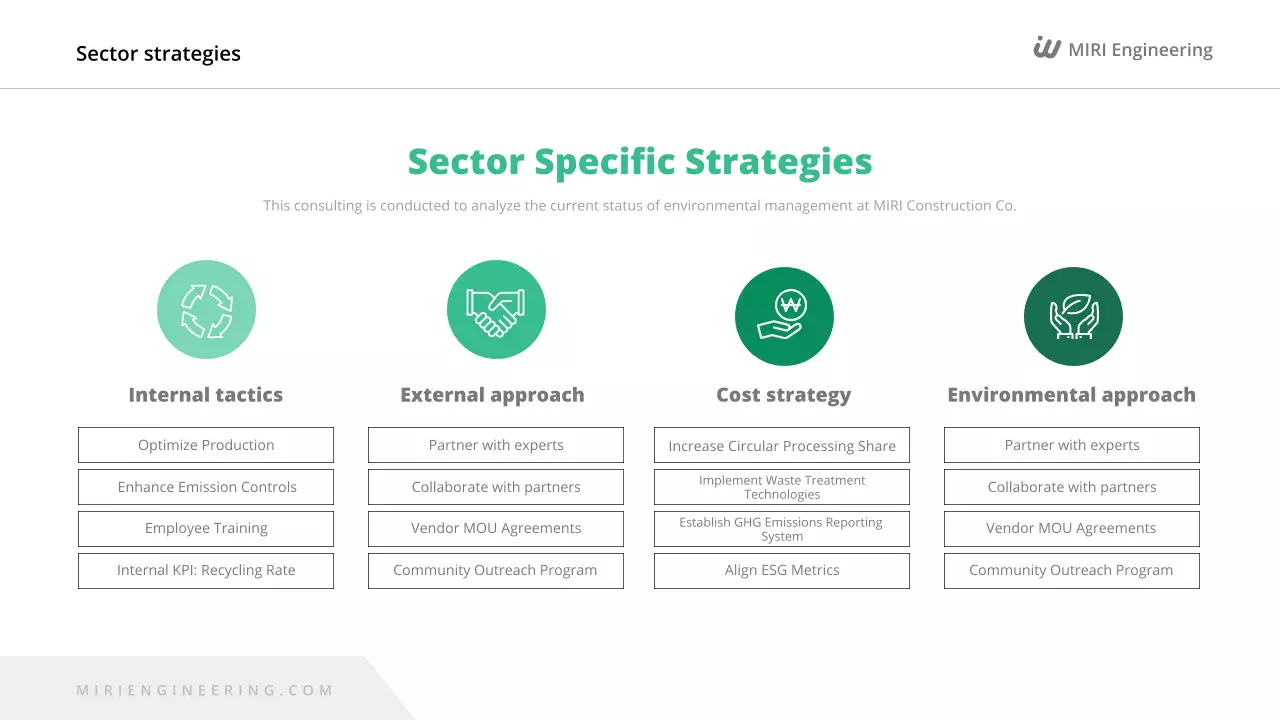 Sector strategies

MIRI Engineering

Sector Specific Strategies

This consulting is conducted to analyze the current status of environmental management at MIRI Construction Co.

Internal tactics

Optimize Production

Enhance Emission Controls

Employee Training

Internal KPI: Recycling Rate

External approach

Partner with experts

Collaborate with partners

Vendor MOU Agreements

Community Outreach Program

Cost strategy

Increase Circular Processing Share

Implement Waste Treatment Technologies

Establish GHG Emissions Reporting System

Align ESG Metrics

Environmental approach

Partner with experts

Collaborate with partners

Vendor MOU Agreements

Community Outreach Program

MIRIENGINEERING.COM